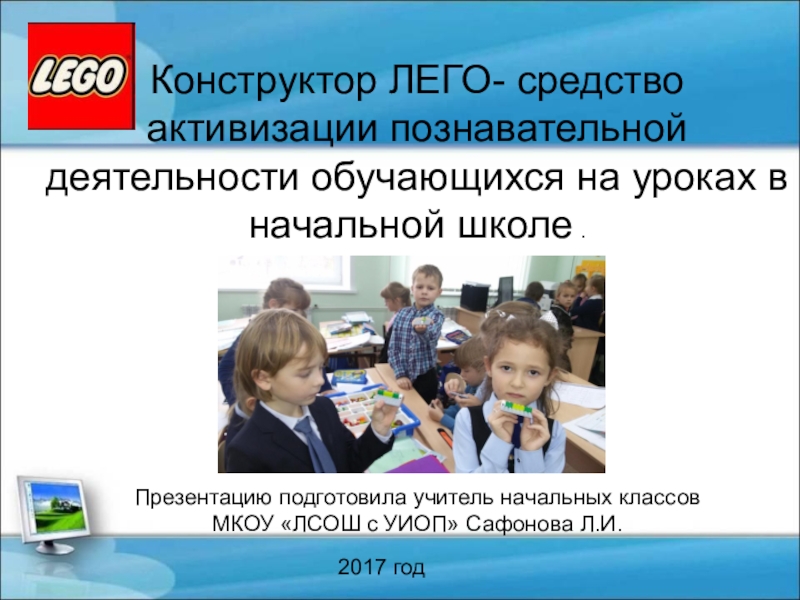 LEGO

Конструктор ЛЕГО- средство активизации познавательной деятельности обучающихся на уроках в начальной школе .

Презентацию подготовила учитель начальных классов МКОУ «ЛСОШ с УИОП» Сафонова Л.И.

2017 год